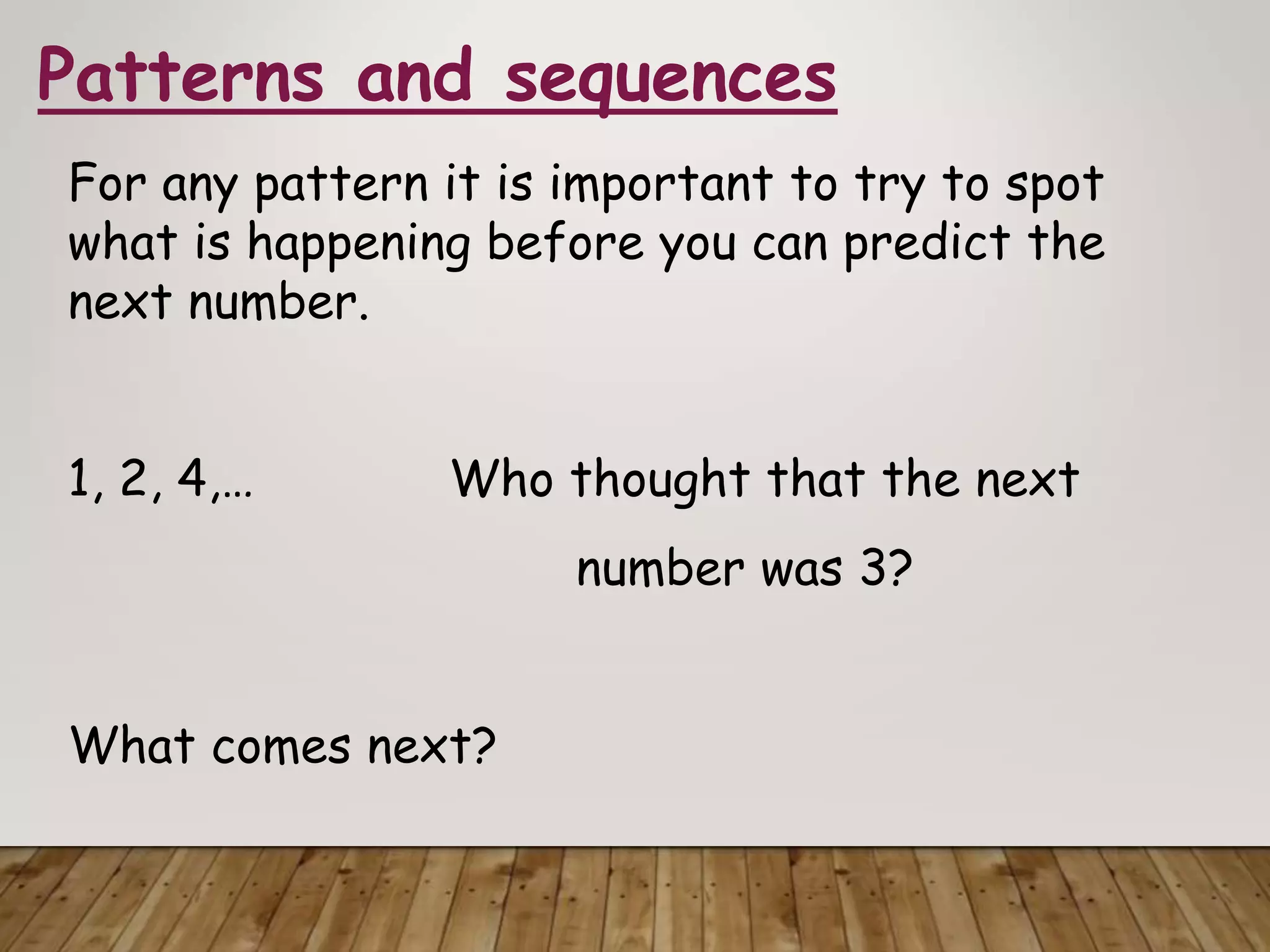 Patterns and sequences

For any pattern it is important to try to spot what is happening before you can predict the next number.

1, 2, 4,…

Who thought that the next number was 3?

What comes next?